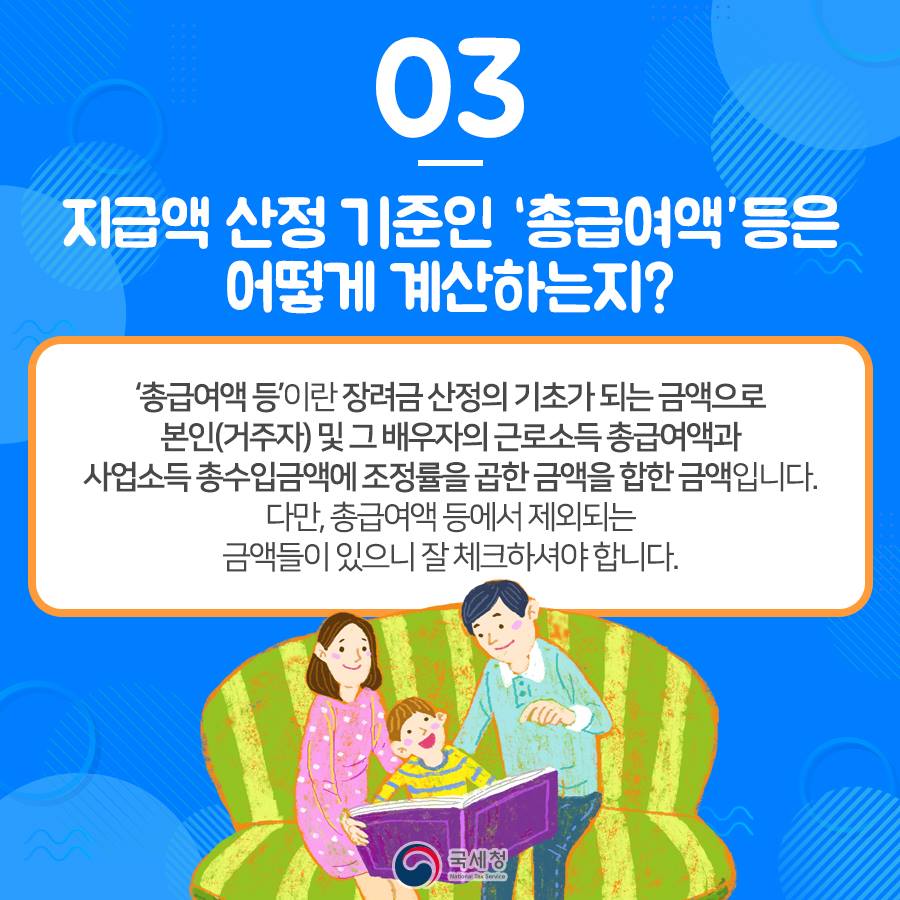 03

지급액 산정 기준인 '총급여액'등은 어떻게 계산하는지?

'총급여액 등'이란 장려금 산정의 기초가 되는 금액으로 본인(거주자) 및 그 배우자의 근로소득 총급여액과 사업소득 총수입금액에 조정률을 곱한 금액을 합한 금액입니다. 다만, 총급여액 등에서 제외되는 금액들이 있으니 잘 체크하셔야 합니다.

국세청
National Tax Service